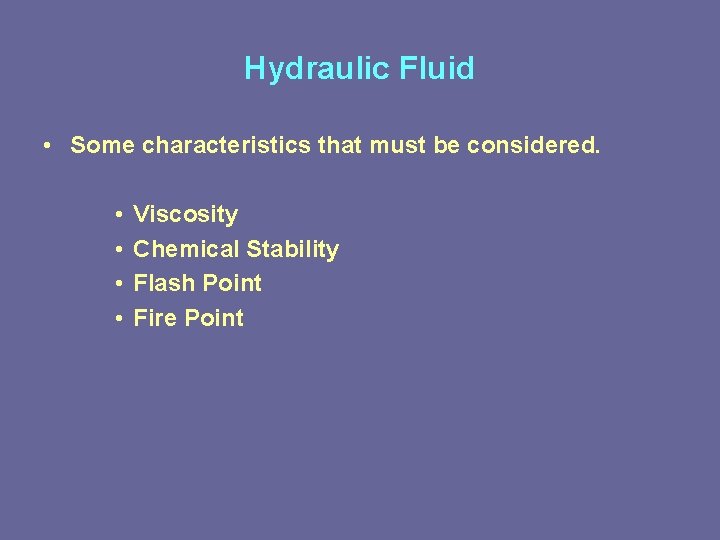 Hydraulic Fluid

• Some characteristics that must be considered.

• Viscosity
• Chemical Stability
• Flash Point
• Fire Point